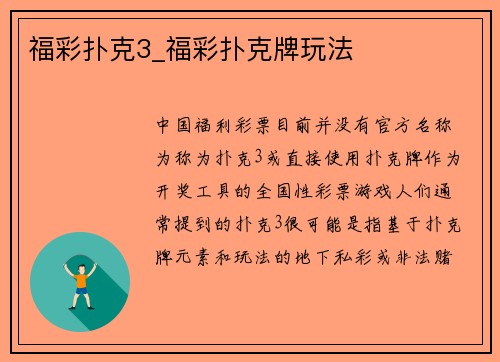 福彩扑克3_福彩扑克牌玩法

中国福利彩票目前并没有官方名称为称为扑克3或直接使用扑克牌作为开奖工具的全国性彩票游戏人们通常提到的扑克3很可能是指基于扑克牌元素和玩法的地下私彩或非法赌